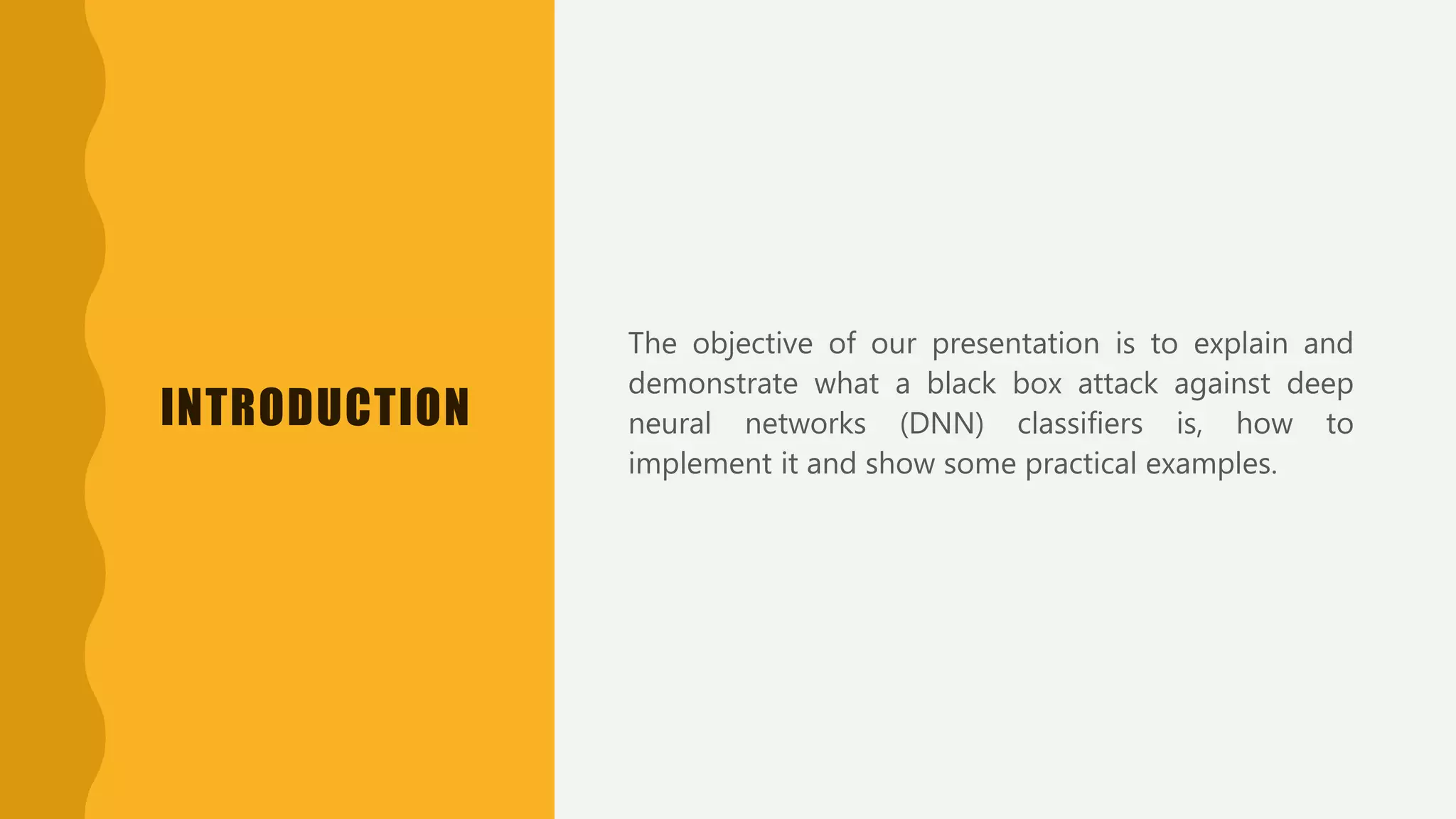 INTRODUCTION

The objective of our presentation is to explain and demonstrate what a black box attack against deep neural networks (DNN) classifiers is, how to implement it and show some practical examples.